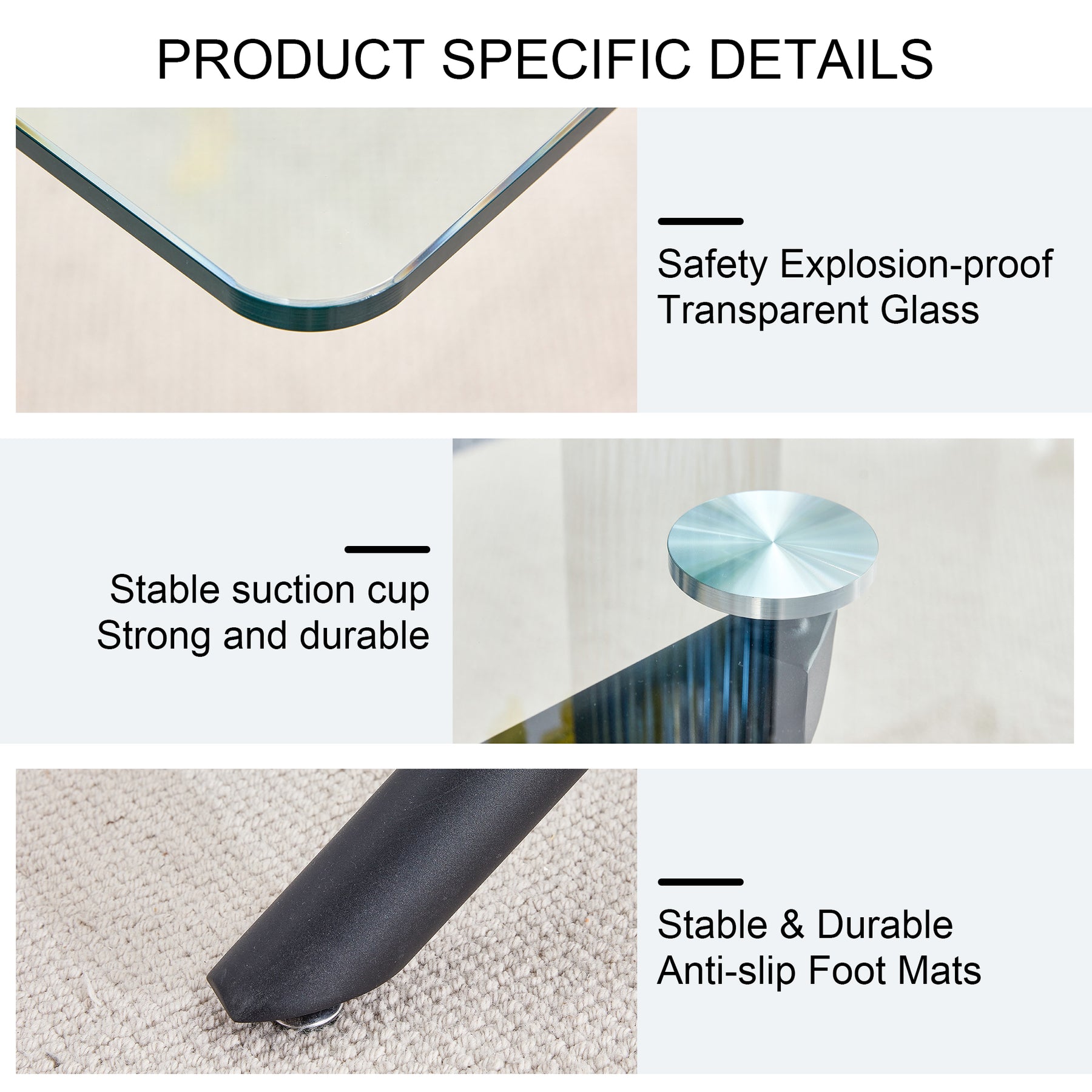 PRODUCT SPECIFIC DETAILS

Safety Explosion-proof
Transparent Glass

Stable suction cup
Strong and durable

Stable & Durable
Anti-slip Foot Mats